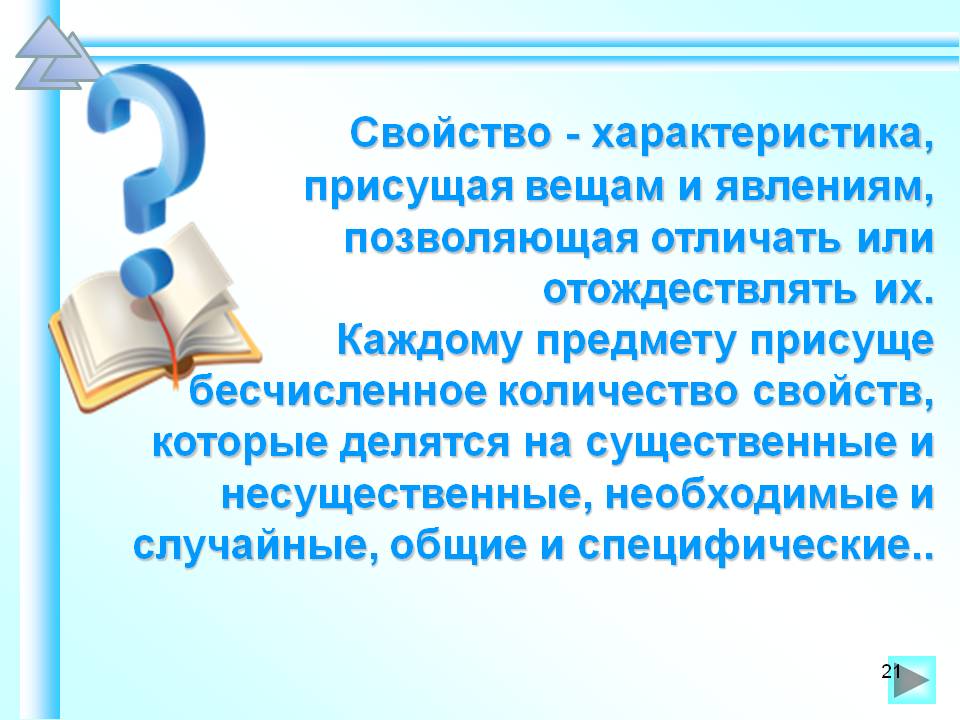 Свойство - характеристика, присущая вещам и явлениям, позволяющая отличать или отождествлять их.
Каждому предмету присуще бесчисленное количество свойств, которые делятся на существенные и несущественные, необходимые и случайные, общие и специфические..

21